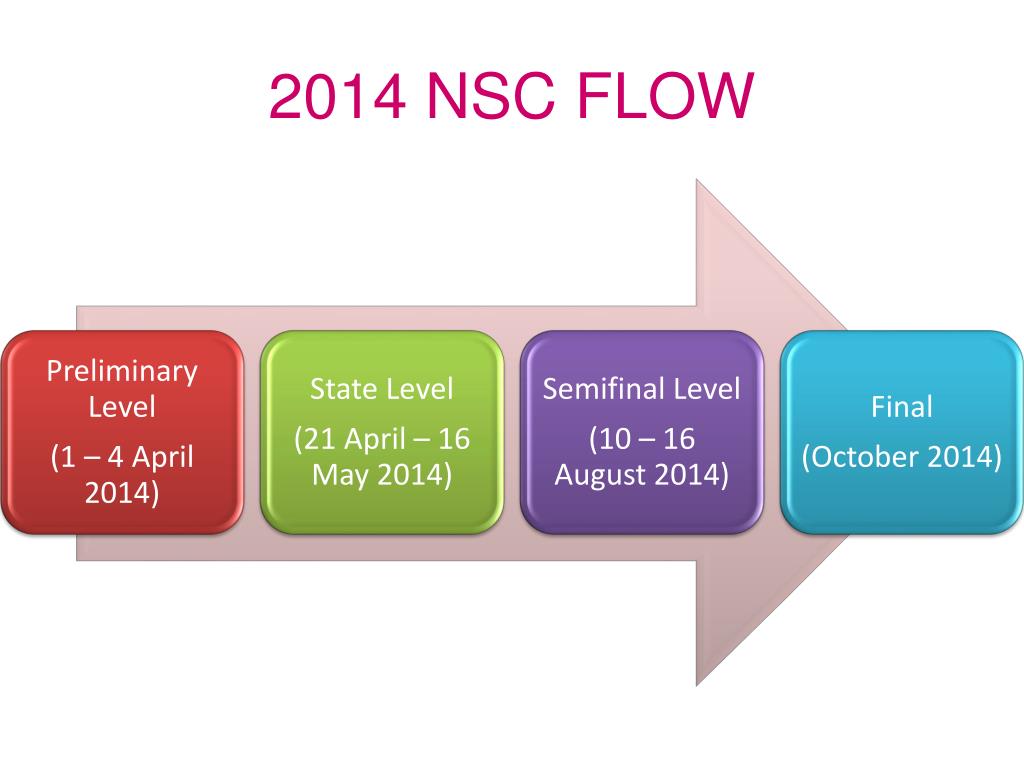 2014 NSC FLOW

Preliminary Level

(1 – 4 April 2014)

State Level

(21 April – 16 May 2014)

Semifinal Level

(10 – 16 August 2014)

Final

(October 2014)